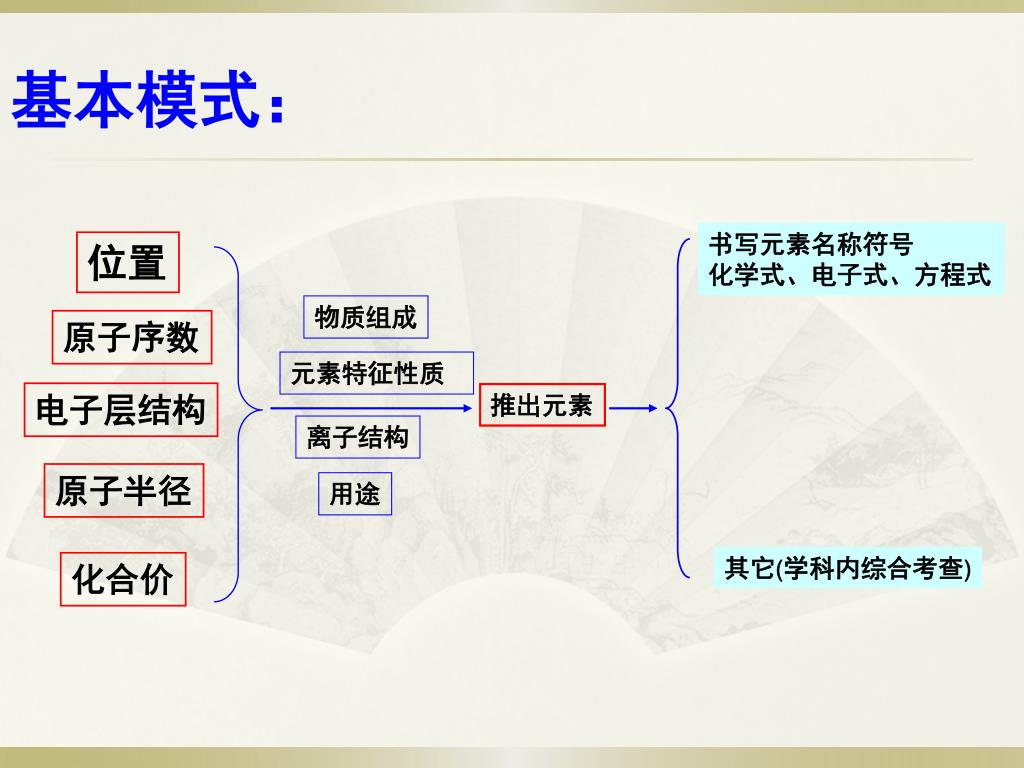 基本模式：

位置

原子序数

电子层结构

原子半径

化合价

物质组成

元素特征性质

离子结构

用途

推出元素

书写元素名称符号
化学式、电子式、方程式

其它(学科内综合考查)